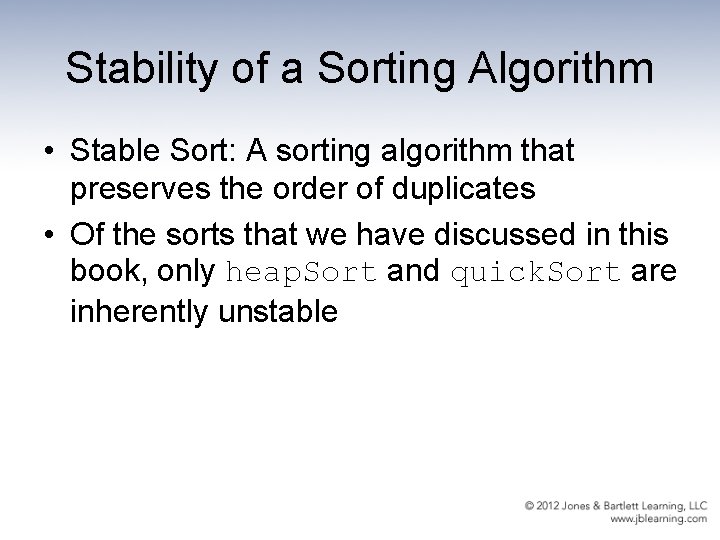 Stability of a Sorting Algorithm

• Stable Sort: A sorting algorithm that preserves the order of duplicates

• Of the sorts that we have discussed in this book, only heapSort and quickSort are inherently unstable

© 2012 Jones & Bartlett Learning, LLC
www.jblearning.com